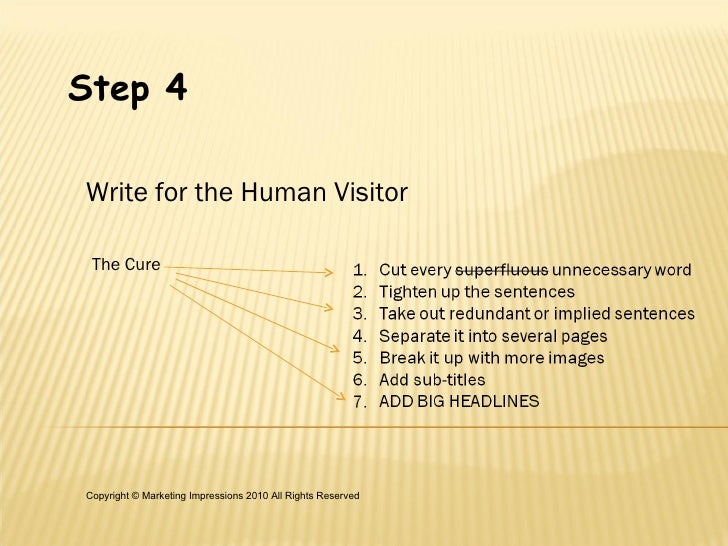 Step 4

Write for the Human Visitor

The Cure

1. Cut every ~~superfluous~~ unnecessary word
2. Tighten up the sentences
3. Take out redundant or implied sentences
4. Separate it into several pages
5. Break it up with more images
6. Add sub-titles
7. ADD BIG HEADLINES

Copyright © Marketing Impressions 2010 All Rights Reserved